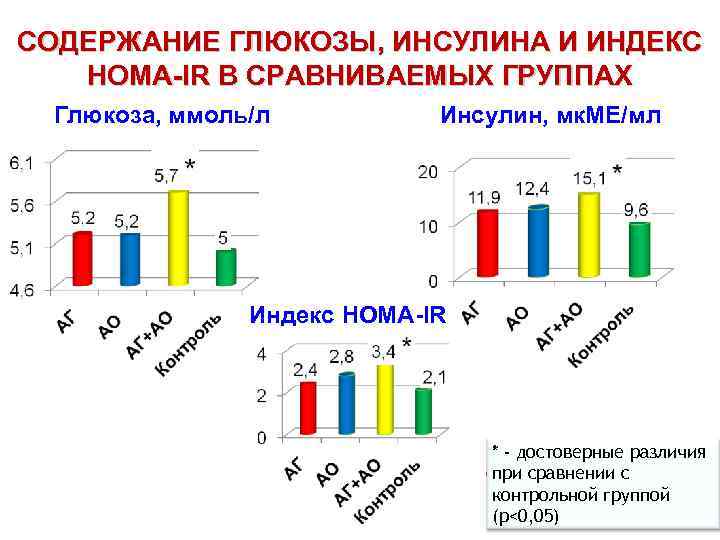 СОДЕРЖАНИЕ ГЛЮКОЗЫ, ИНСУЛИНА И ИНДЕКС HOMA-IR В СРАВНИВАЕМЫХ ГРУППАХ

Глюкоза, ммоль/л

6,1
5,6
5,1
4,6

5,2
5,2
5,7 *
5

АГ
АО
АГ+АО
Контроль

Инсулин, мкМЕ/мл

20
10
0

11,9
12,4
15,1 *
9,6

АГ
АО
АГ+АО
Контроль

Индекс HOMA-IR

4
2
0

2,4
2,8
3,4 *
2,1

АГ
АО
АГ+АО
Контроль

* - достоверные различия при сравнении с контрольной группой (p<0,05)